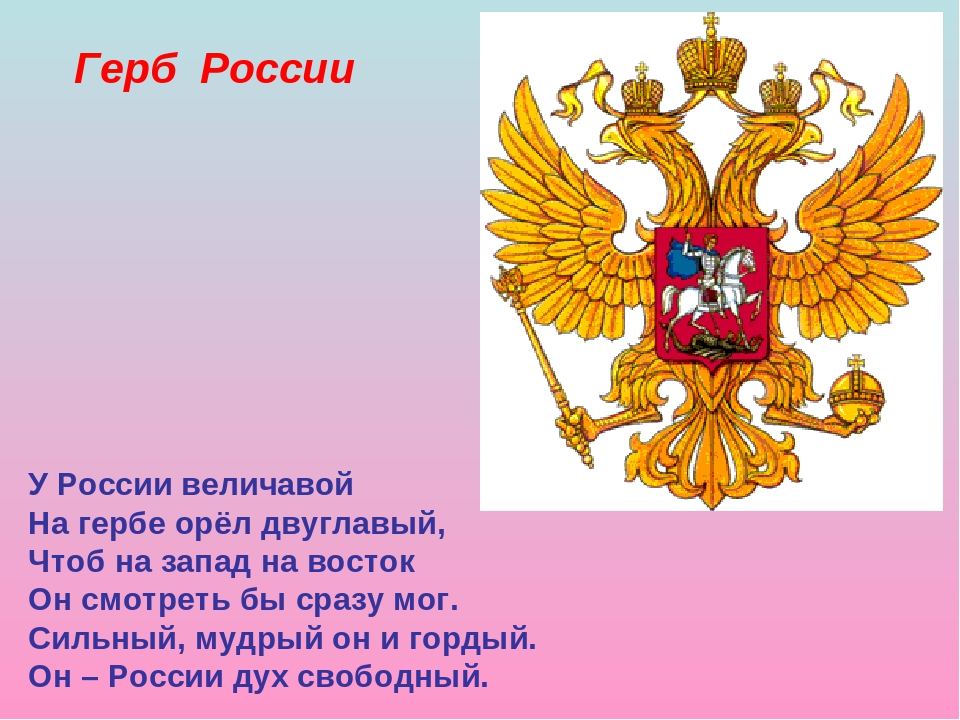 Герб России

У России величавой
На гербе орёл двуглавый,
Чтоб на запад на восток
Он смотреть бы сразу мог.
Сильный, мудрый он и гордый.
Он – России дух свободный.